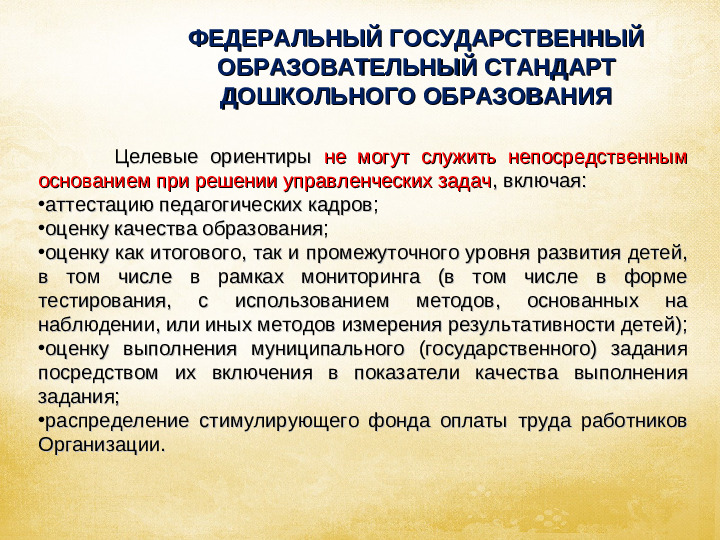 ФЕДЕРАЛЬНЫЙ ГОСУДАРСТВЕННЫЙ ОБРАЗОВАТЕЛЬНЫЙ СТАНДАРТ ДОШКОЛЬНОГО ОБРАЗОВАНИЯ

Целевые ориентиры не могут служить непосредственным основанием при решении управленческих задач, включая:
•аттестацию педагогических кадров;
•оценку качества образования;
•оценку как итогового, так и промежуточного уровня развития детей, в том числе в рамках мониторинга (в том числе в форме тестирования, с использованием методов, основанных на наблюдении, или иных методов измерения результативности детей);
•оценку выполнения муниципального (государственного) задания посредством их включения в показатели качества выполнения задания;
•распределение стимулирующего фонда оплаты труда работников Организации.